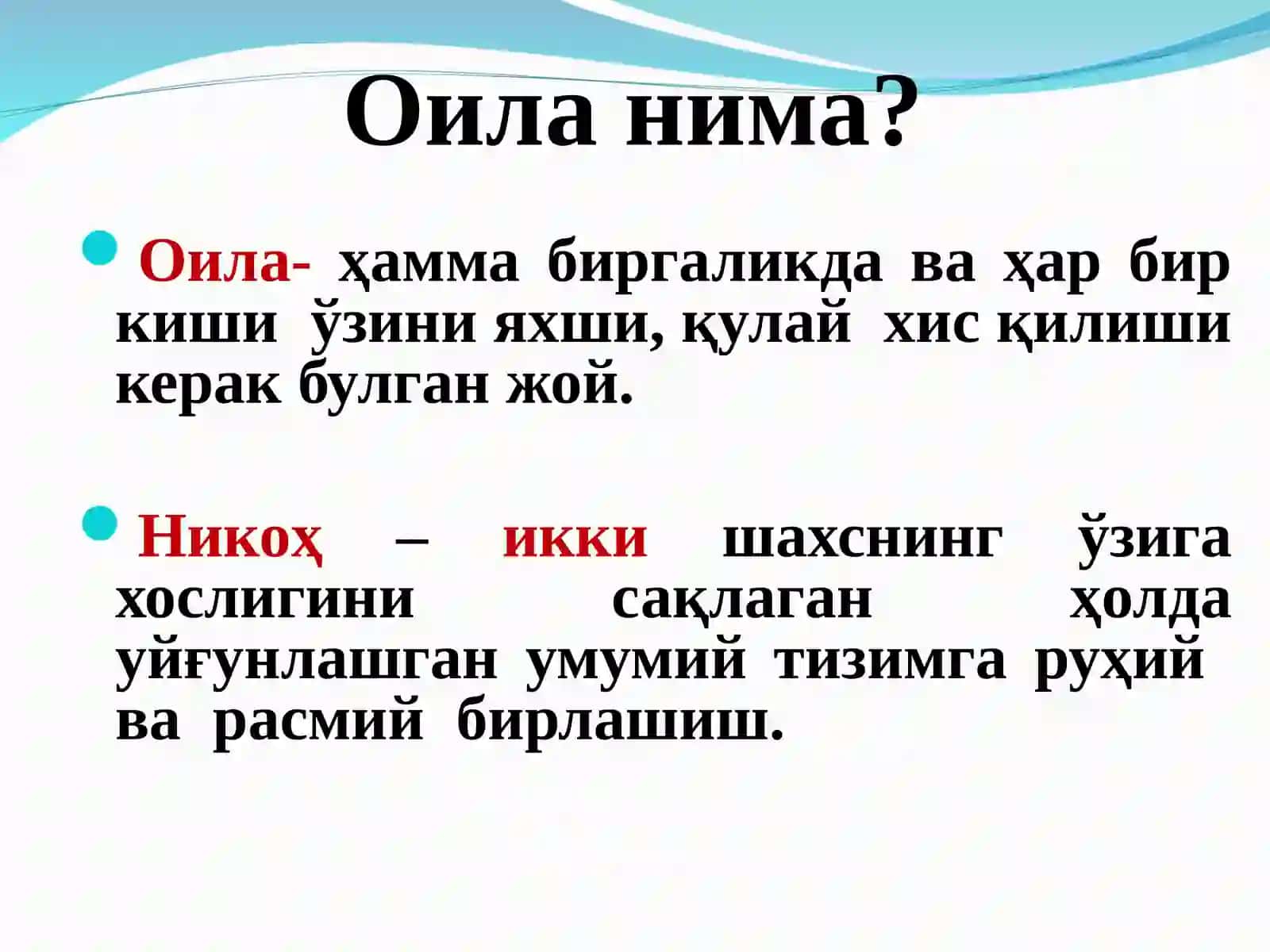 Оила нима?

Оила- ҳамма биргаликда ва ҳар бир киши ўзини яхши, қулай хис қилиши керак булган жой.

Никоҳ – икки шахснинг ўзига хослигини сақлаган ҳолда уйғунлашган умумий тизимга руҳий ва расмий бирлашиш.